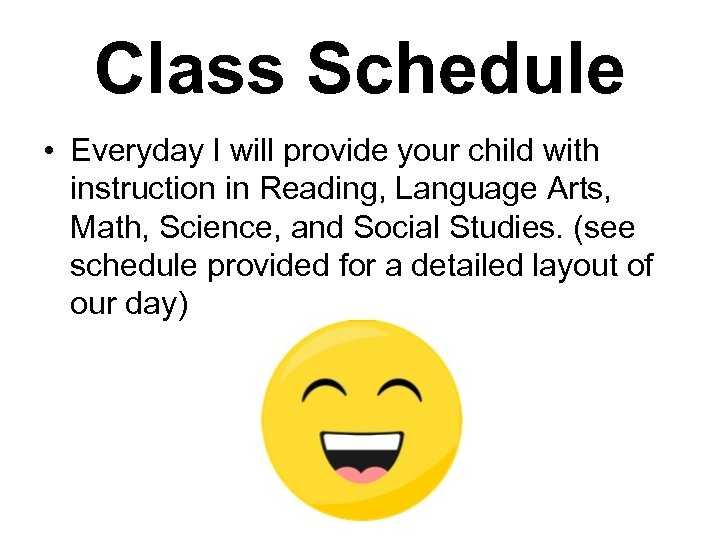 Class Schedule

• Everyday I will provide your child with instruction in Reading, Language Arts, Math, Science, and Social Studies. (see schedule provided for a detailed layout of our day)